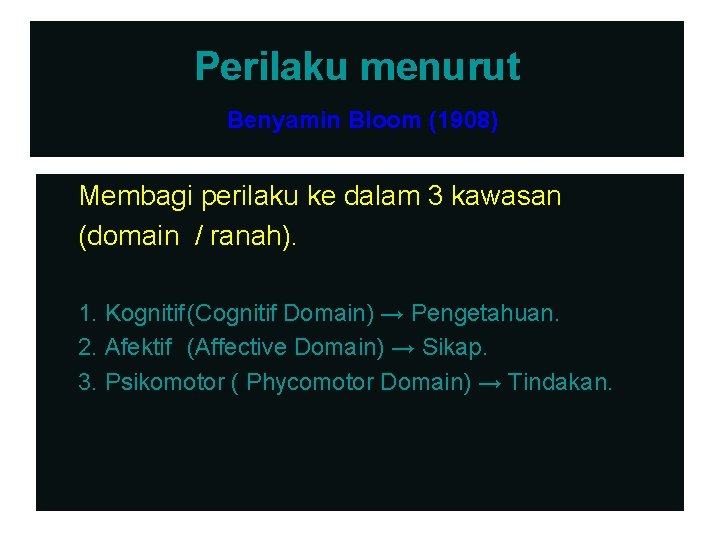 Perilaku menurut

Benyamin Bloom (1908)

Membagi perilaku ke dalam 3 kawasan (domain / ranah).

1. Kognitif(Cognitif Domain) → Pengetahuan.
2. Afektif (Affective Domain) → Sikap.
3. Psikomotor ( Phycomotor Domain) → Tindakan.